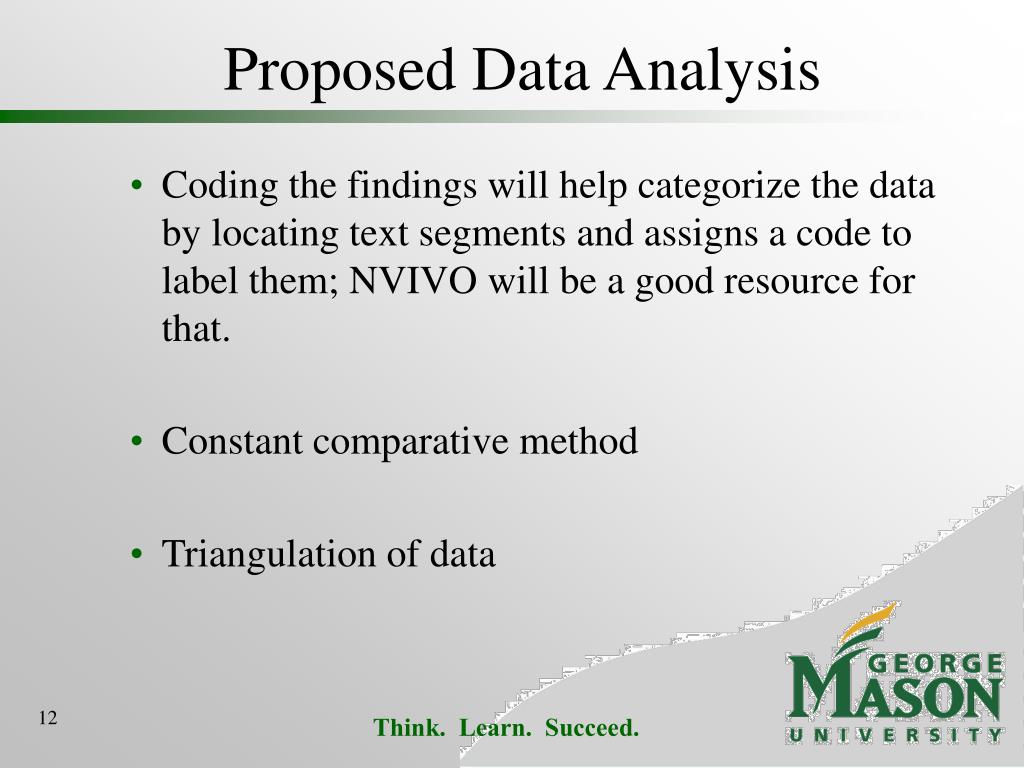 Proposed Data Analysis

• Coding the findings will help categorize the data by locating text segments and assigns a code to label them; NVIVO will be a good resource for that.

• Constant comparative method

• Triangulation of data

12

Think. Learn. Succeed.

GEORGE MASON UNIVERSITY